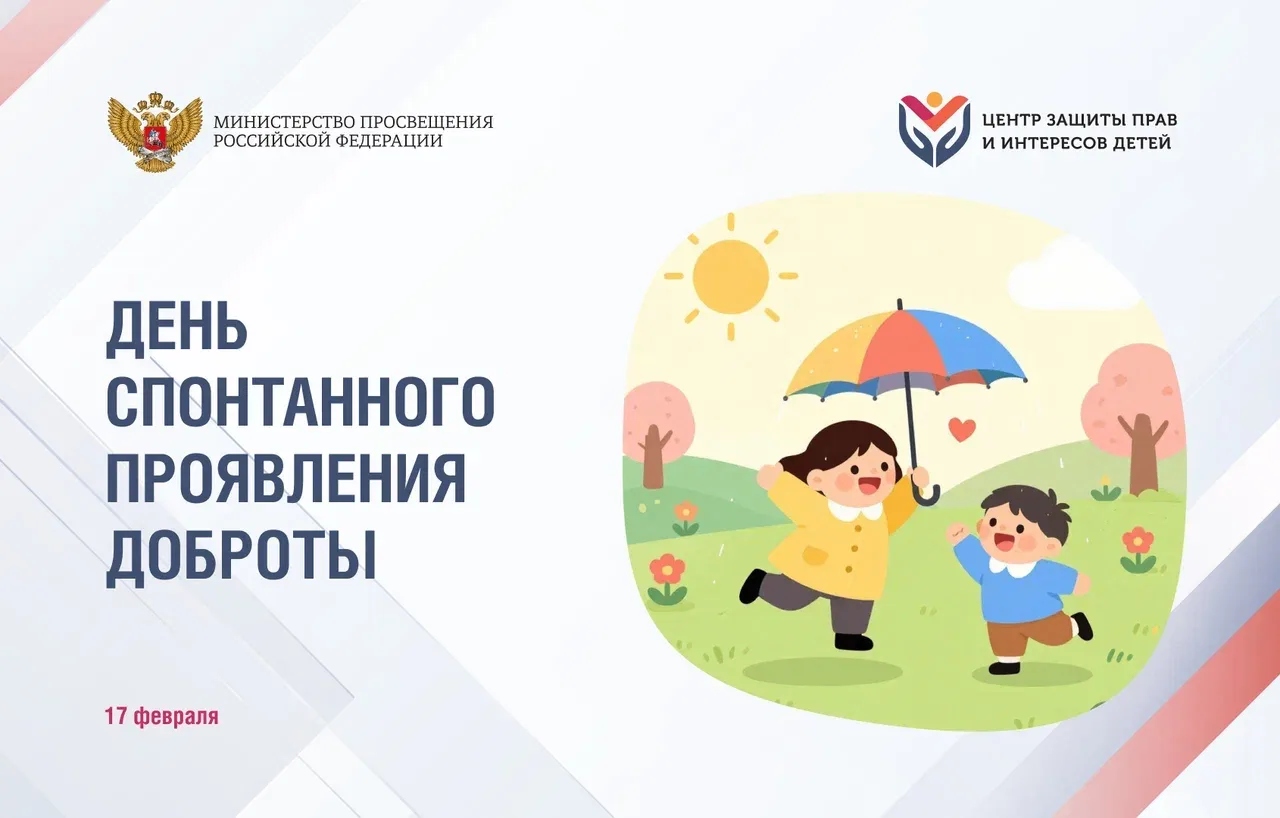 МИНИСТЕРСТВО ПРОСВЕЩЕНИЯ РОССИЙСКОЙ ФЕДЕРАЦИИ

ЦЕНТР ЗАЩИТЫ ПРАВ И ИНТЕРЕСОВ ДЕТЕЙ

ДЕНЬ СПОНТАННОГО ПРОЯВЛЕНИЯ ДОБРОТЫ

17 февраля